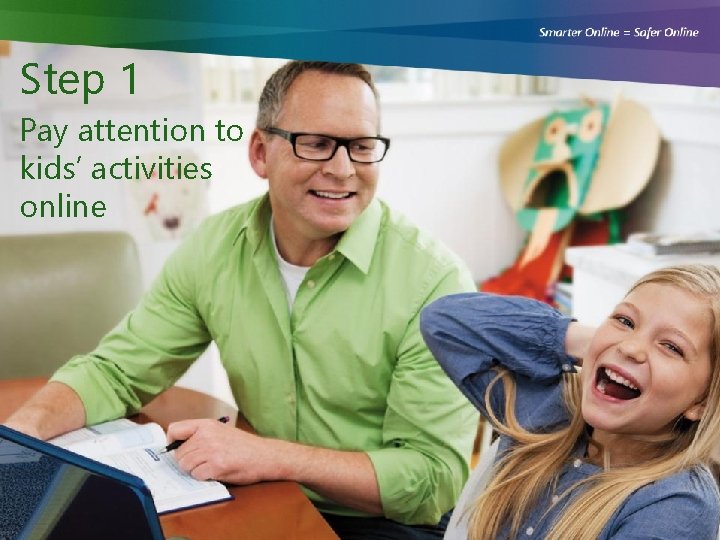 Smarter Online = Safer Online

Step 1

Pay attention to kids' activities online